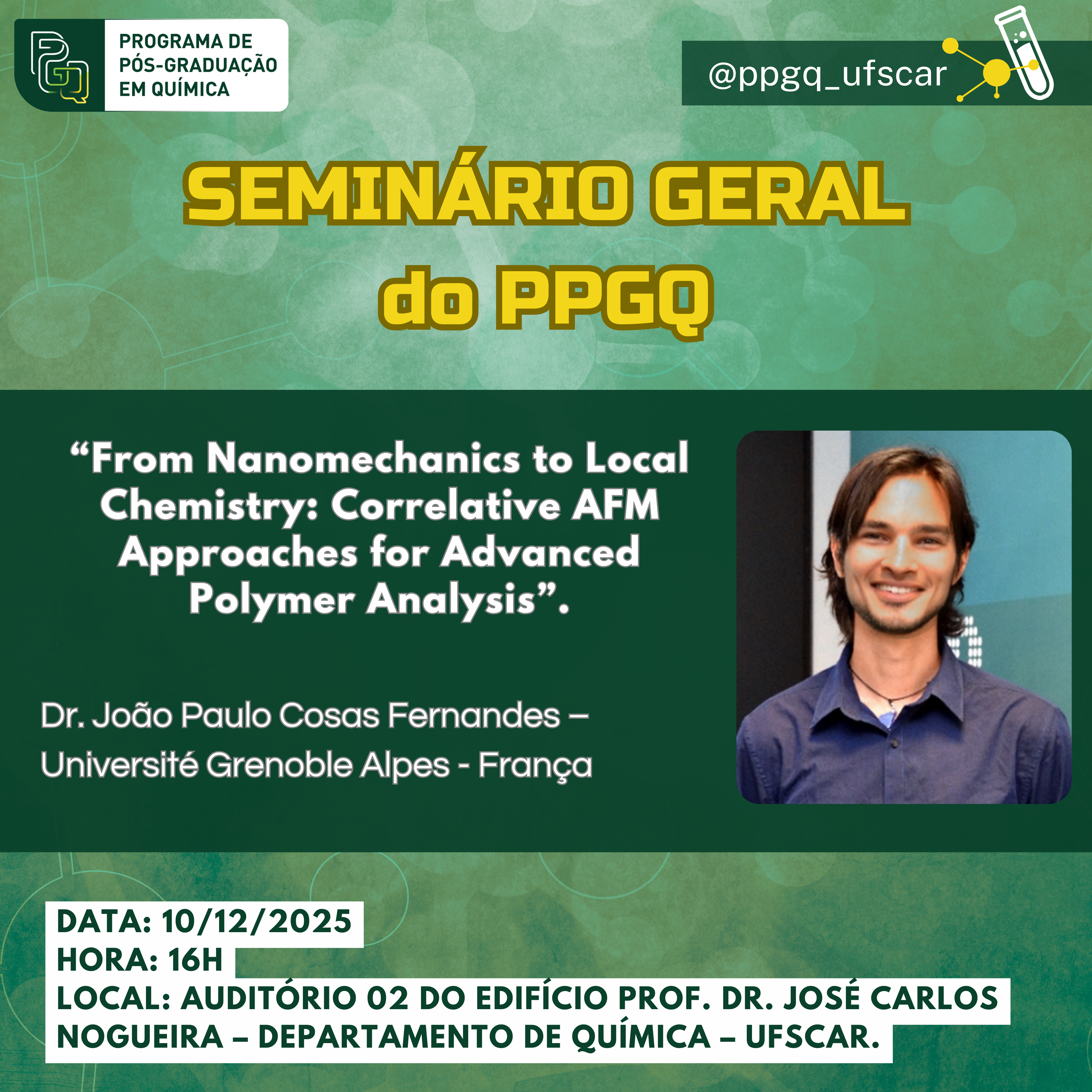 PPGQ

PROGRAMA DE PÓS-GRADUAÇÃO EM QUÍMICA

@ppgq_ufscar

SEMINÁRIO GERAL do PPGQ

“From Nanomechanics to Local Chemistry: Correlative AFM Approaches for Advanced Polymer Analysis”.

Dr. João Paulo Cosas Fernandes – Université Grenoble Alpes - França

DATA: 10/12/2025
HORA: 16H
LOCAL: AUDITÓRIO 02 DO EDIFÍCIO PROF. DR. JOSÉ CARLOS NOGUEIRA – DEPARTAMENTO DE QUÍMICA – UFSCAR.